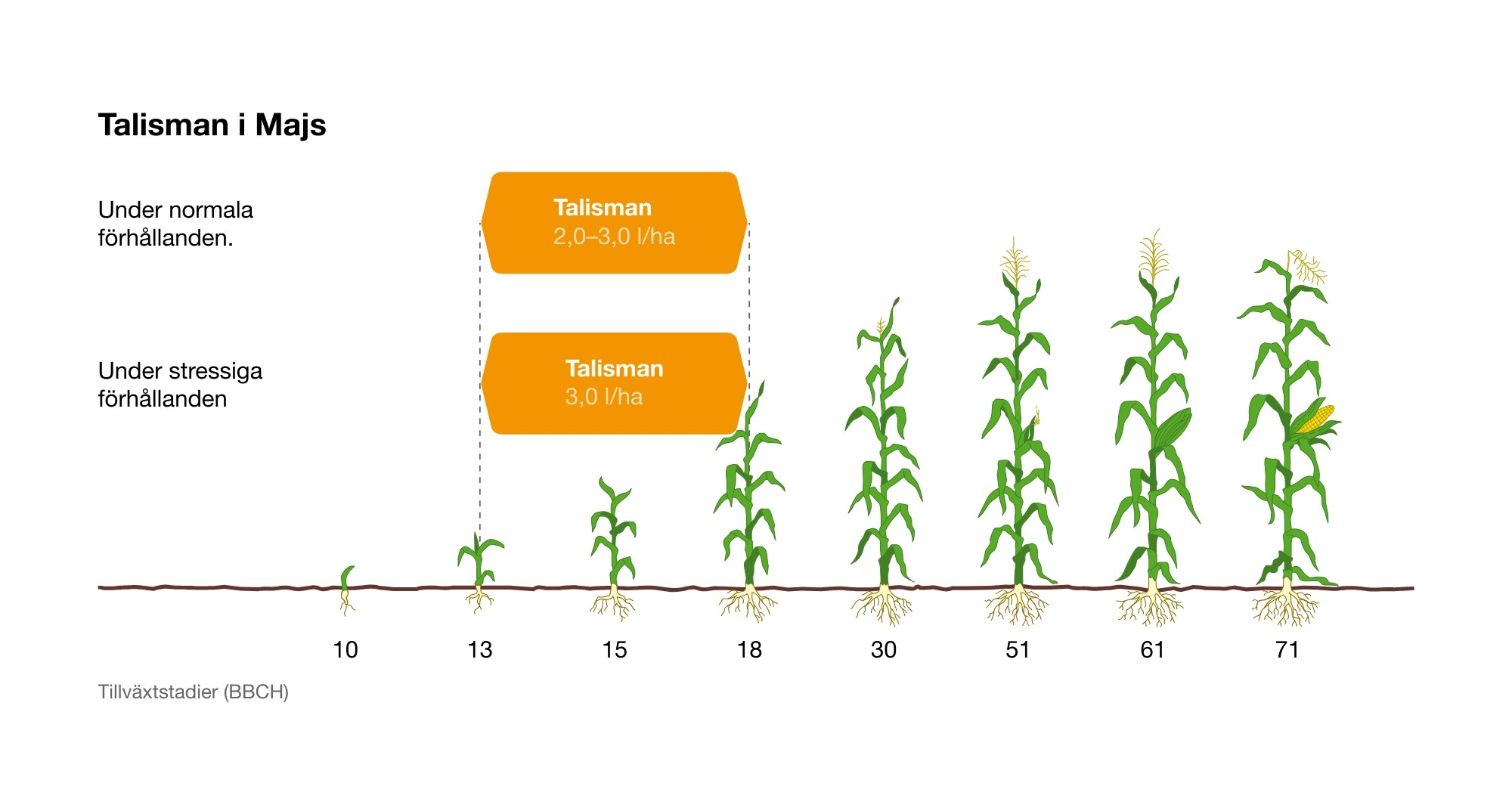 Talisman i Majs

Under normala förhållanden.

Talisman
2,0–3,0 l/ha

Under stressiga förhållanden

Talisman
3,0 l/ha

10 13 15 18 30 51 61 71

Tillväxtstadier (BBCH)